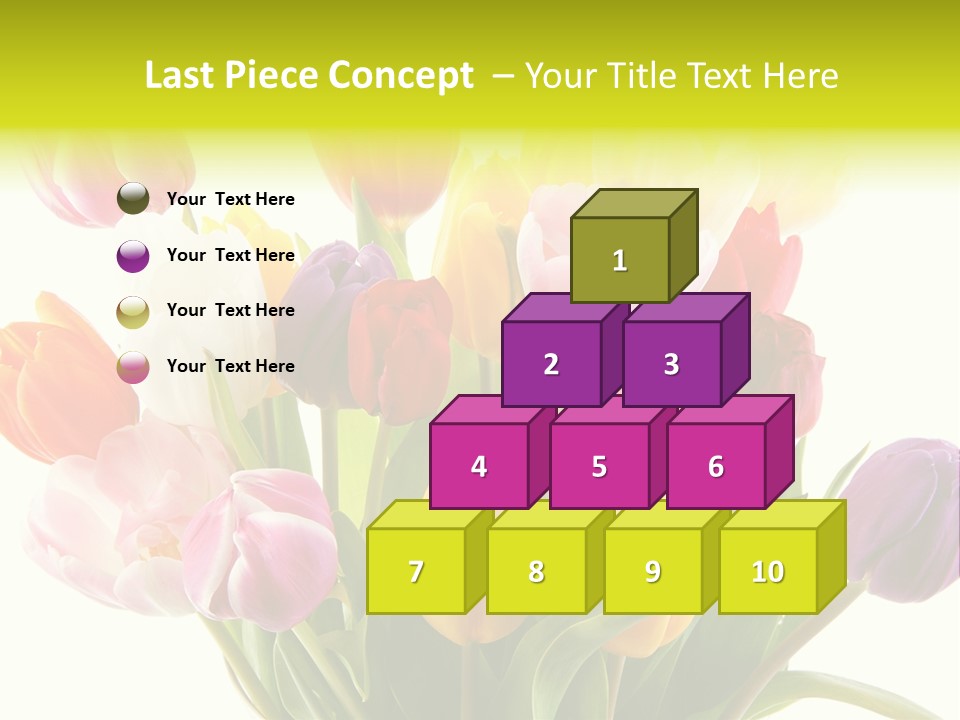 Last Piece Concept – Your Title Text Here

Your Text Here

Your Text Here

Your Text Here

Your Text Here

1

2

3

4

5

6

7

8

9

10